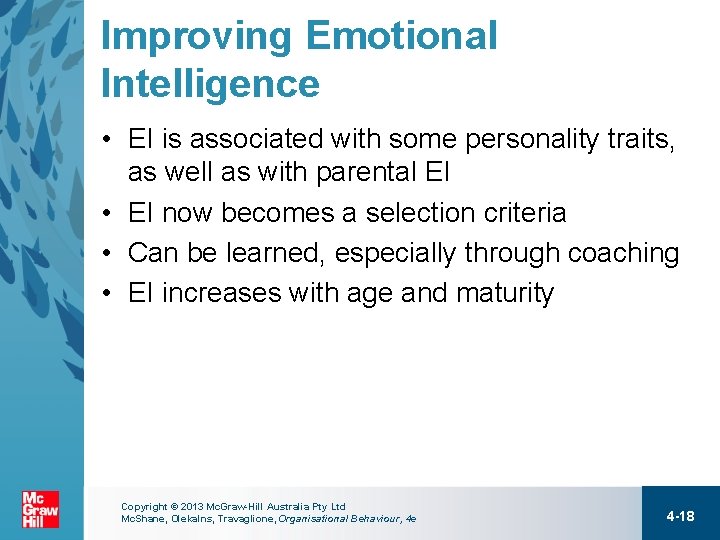 Improving Emotional Intelligence

• EI is associated with some personality traits, as well as with parental EI
• EI now becomes a selection criteria
• Can be learned, especially through coaching
• EI increases with age and maturity

Mc Graw Hill

Copyright © 2013 McGraw-Hill Australia Pty Ltd
McShane, Olekalns, Travaglione, Organisational Behaviour, 4e

4-18